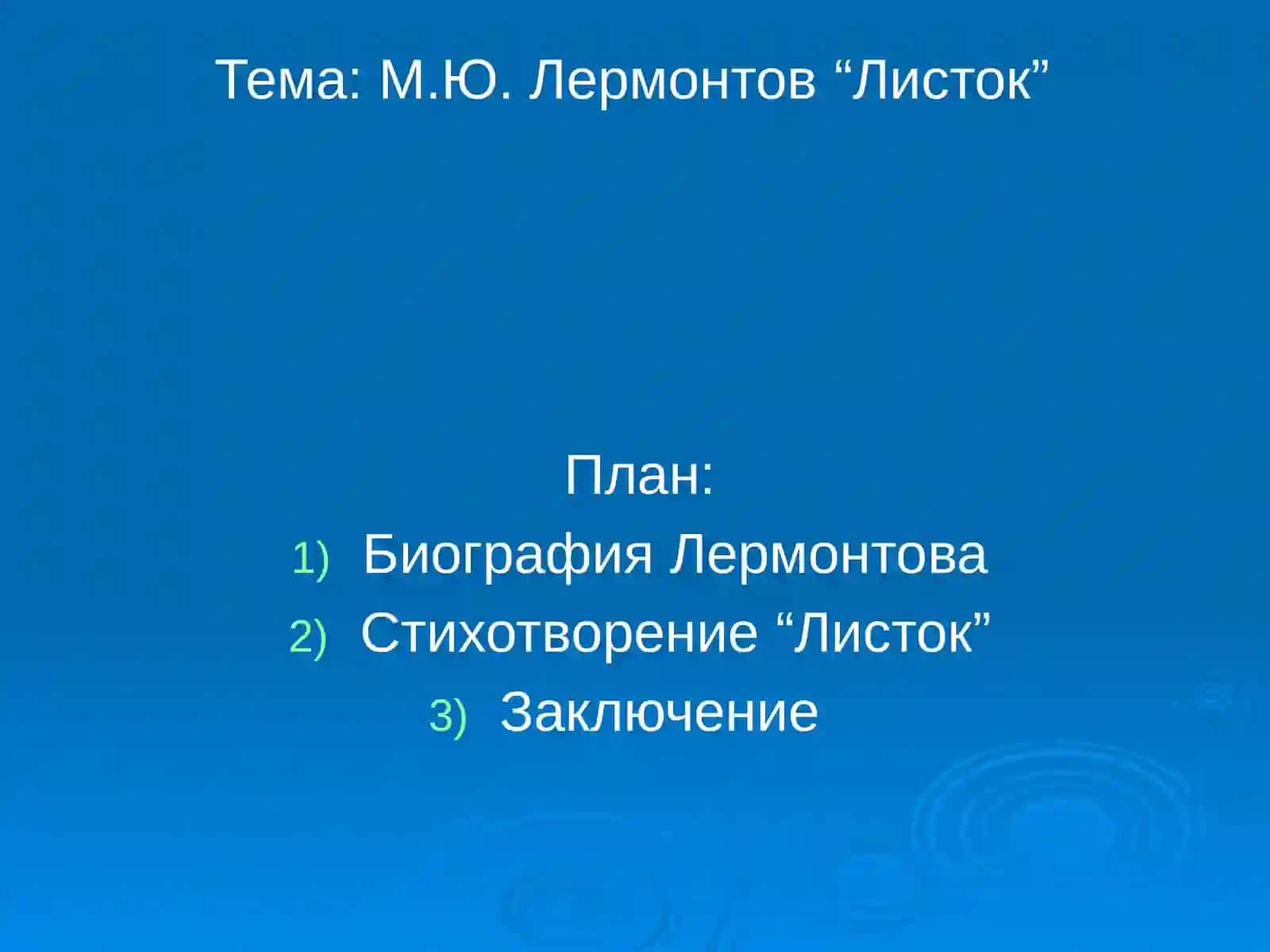 Тема: М.Ю. Лермонтов “Листок”

План:
1) Биография Лермонтова
2) Стихотворение “Листок”
3) Заключение